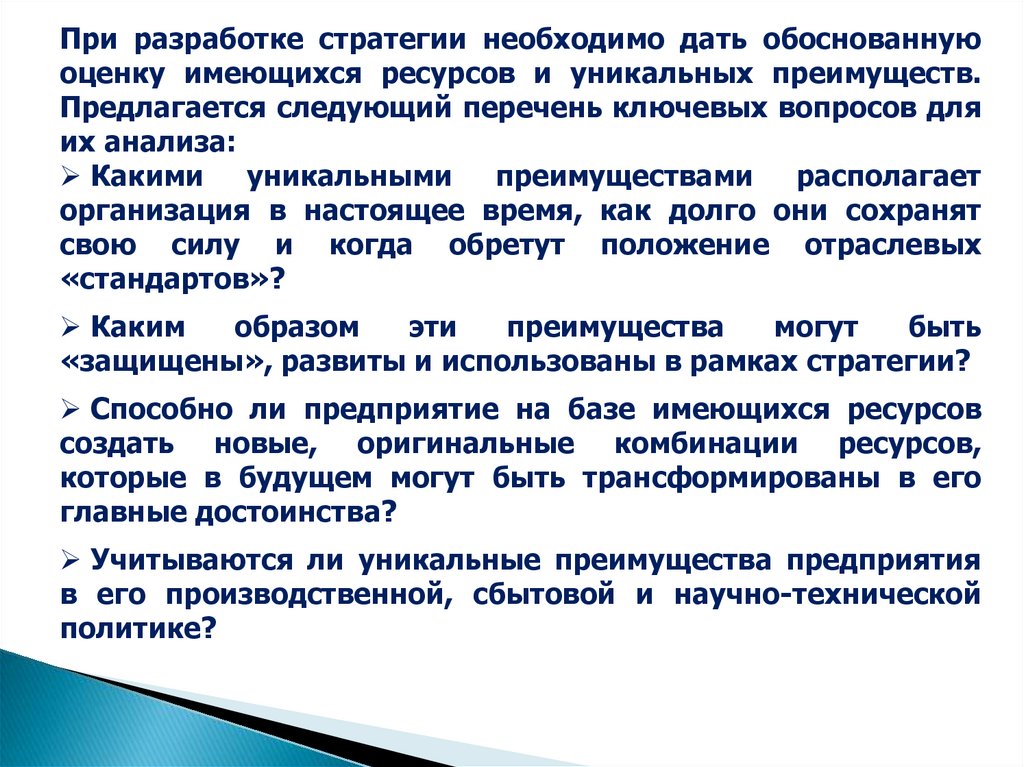 При разработке стратегии необходимо дать обоснованную оценку имеющихся ресурсов и уникальных преимуществ. Предлагается следующий перечень ключевых вопросов для их анализа:

➢ Какими уникальными преимуществами располагает организация в настоящее время, как долго они сохранят свою силу и когда обретут положение отраслевых «стандартов»?

➢ Каким образом эти преимущества могут быть «защищены», развиты и использованы в рамках стратегии?

➢ Способно ли предприятие на базе имеющихся ресурсов создать новые, оригинальные комбинации ресурсов, которые в будущем могут быть трансформированы в его главные достоинства?

➢ Учитываются ли уникальные преимущества предприятия в его производственной, сбытовой и научно-технической политике?